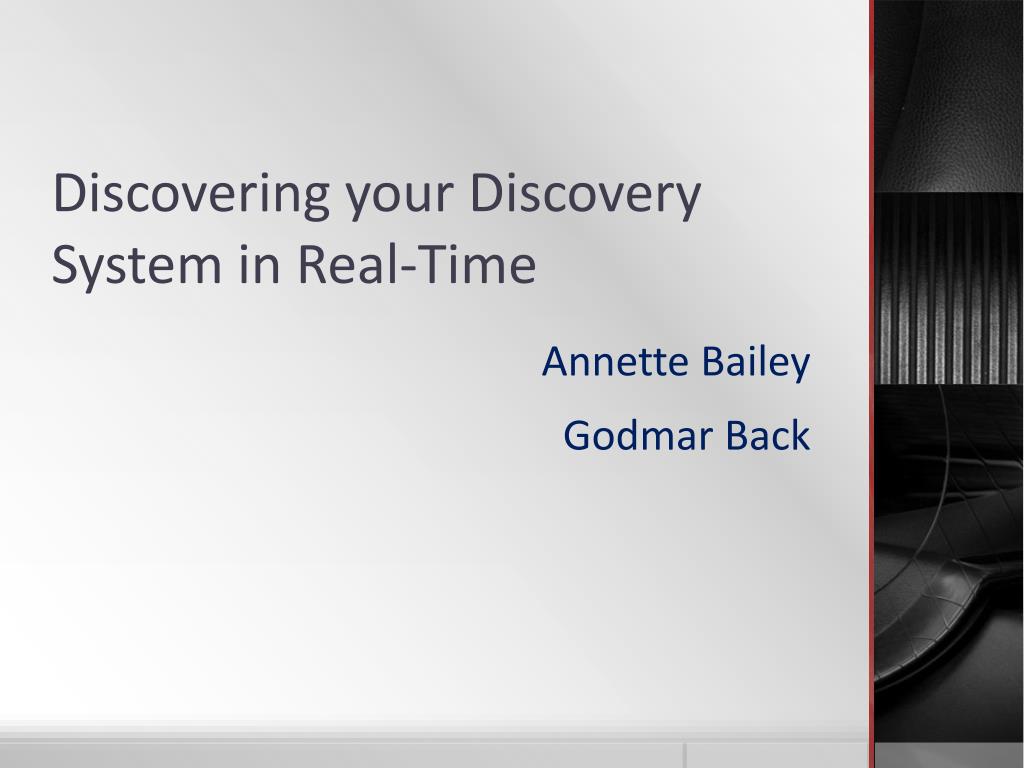 Discovering your Discovery System in Real-Time

Annette Bailey

Godmar Back